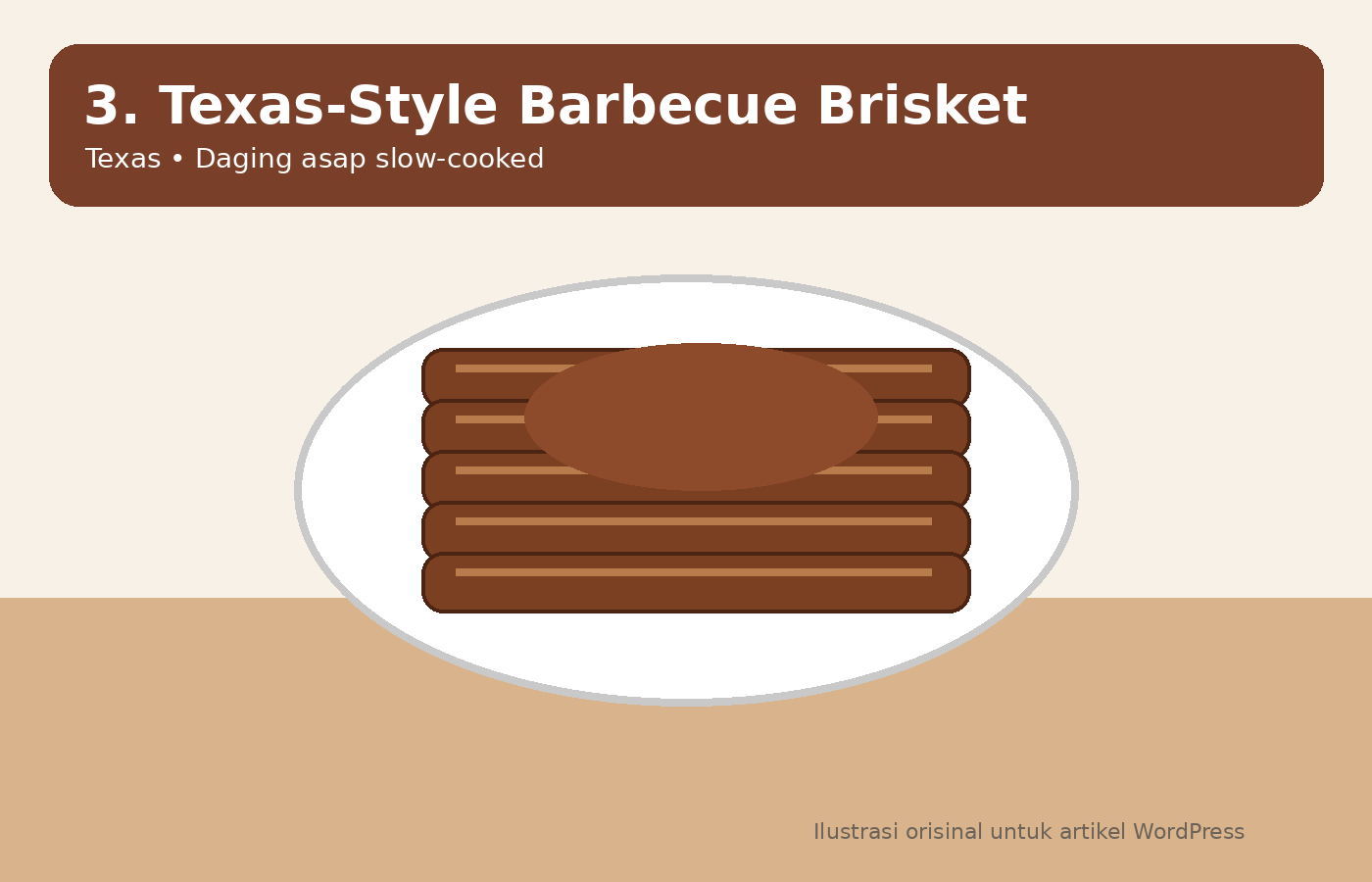 3. Texas-Style Barbecue Brisket

Texas • Daging asap slow-cooked

Ilustrasi orisinal untuk artikel WordPress